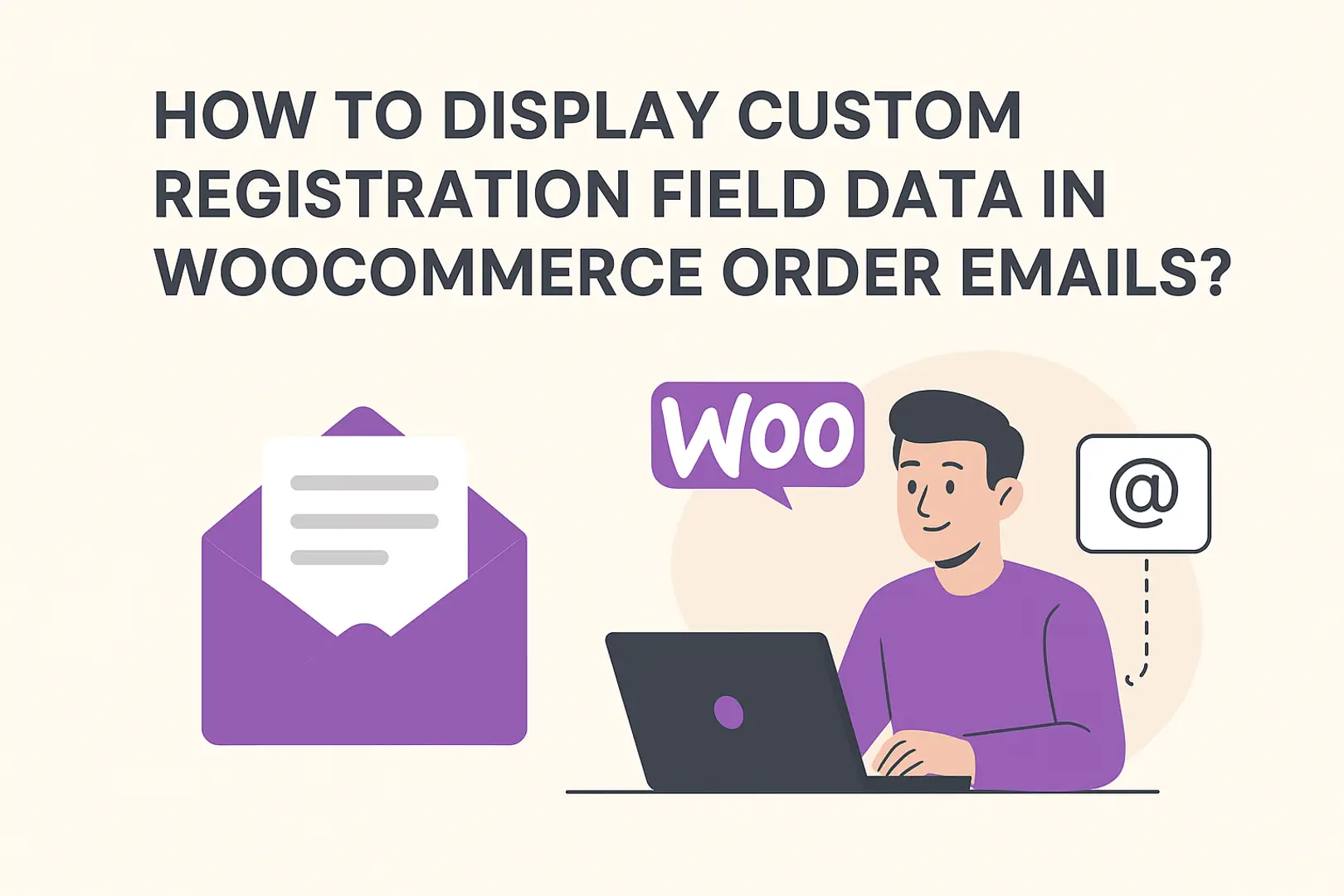 HOW TO DISPLAY CUSTOM REGISTRATION FIELD DATA IN WOOCOMMERCE ORDER EMAILS?

Woo

@